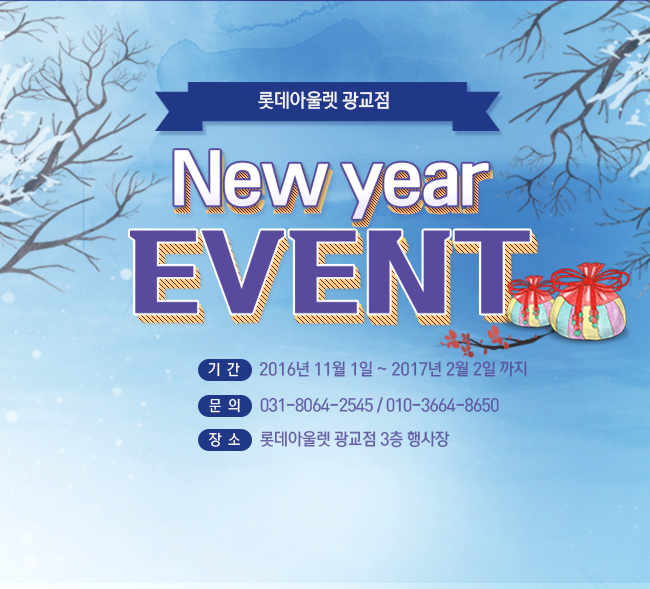 롯데아울렛 광교점

New year EVENT

기 간 2016년 11월 1일 ~ 2017년 2월 2일 까지

문 의 031-8064-2545 / 010-3664-8650

장 소 롯데아울렛 광교점 3층 행사장